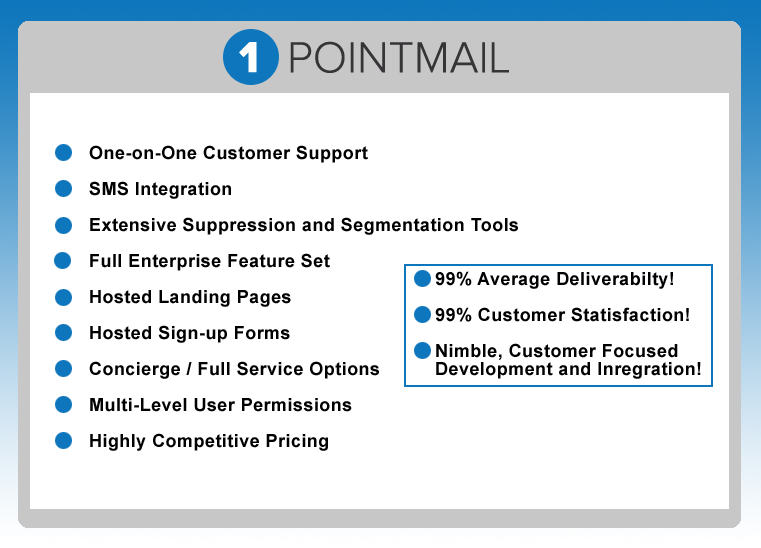 1 POINTMAIL

One-on-One Customer Support

SMS Integration

Extensive Suppression and Segmentation Tools

Full Enterprise Feature Set

Hosted Landing Pages

Hosted Sign-up Forms

Concierge / Full Service Options

Multi-Level User Permissions

Highly Competitive Pricing

99% Average Deliverabilty!

99% Customer Statisfaction!

Nimble, Customer Focused Development and Inregration!